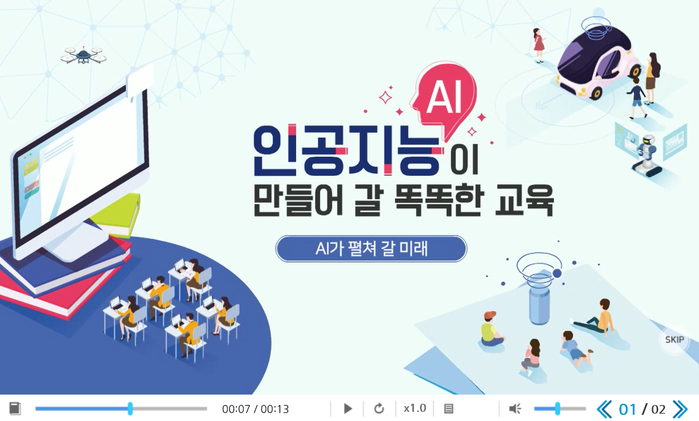 AI

인공지능이
만들어 갈 똑똑한 교육

AI가 펼쳐 갈 미래

SKIP

00:07 / 00:13

x1.0

01 / 02